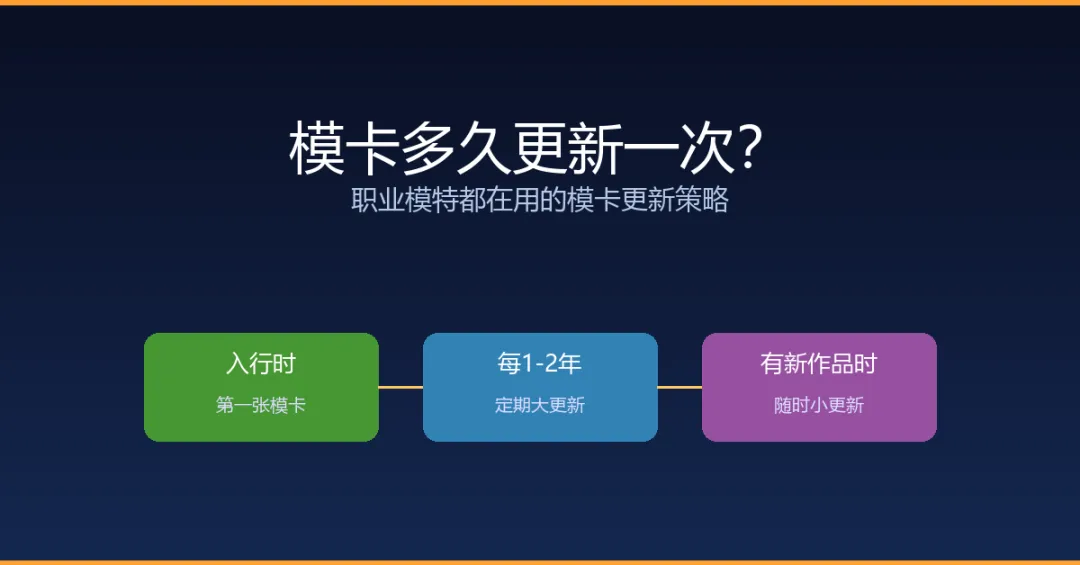 模卡多久更新一次?
职业模特都在用的模卡更新策略

入行时
第一张模卡

每1-2年
定期大更新

有新作品时
随时小更新